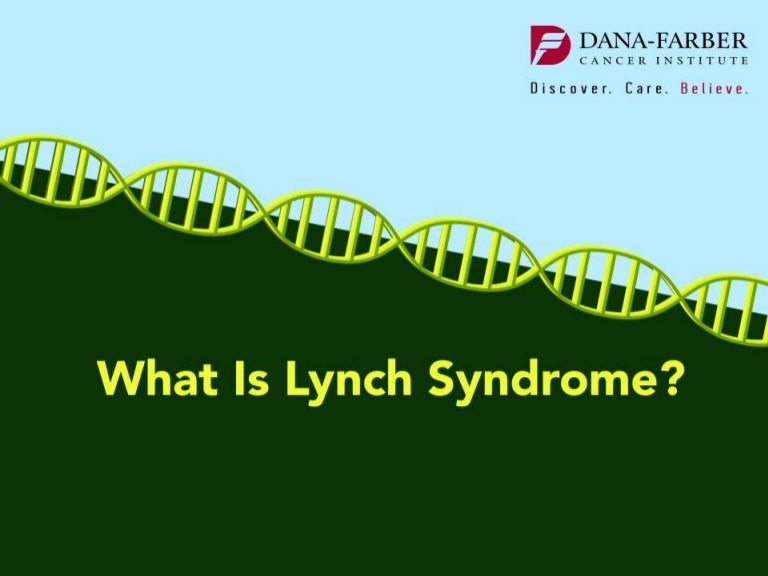 DANA-FARBER
CANCER INSTITUTE
Discover. Care. Believe.

What Is Lynch Syndrome?